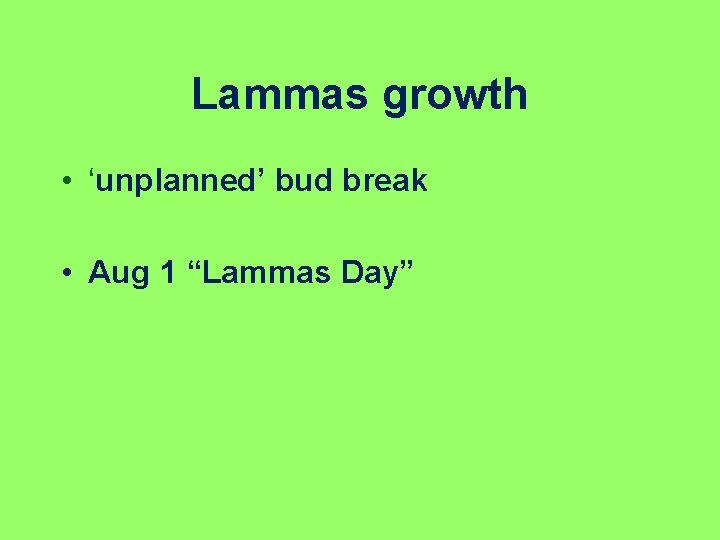 Lammas growth

• ‘unplanned’ bud break

• Aug 1 “Lammas Day”